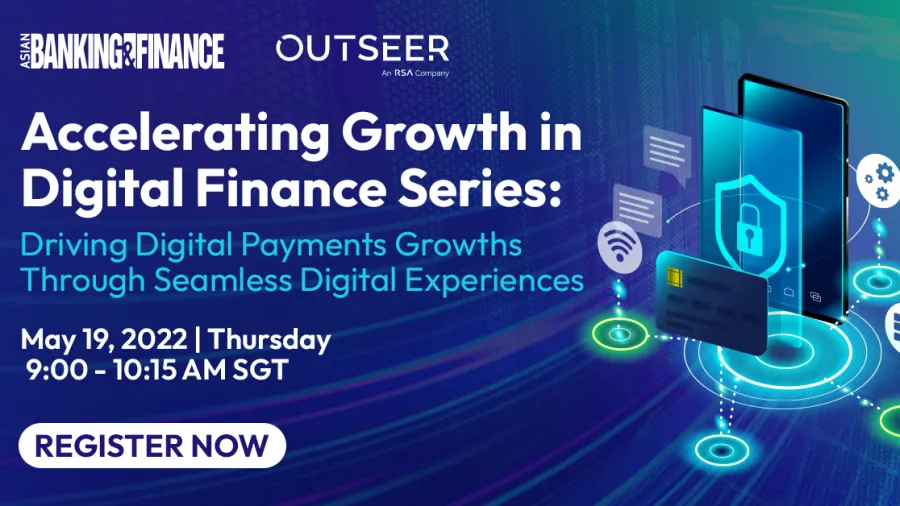 ASIAN BANKING&FINANCE

OUTSEER
An RSA Company

Accelerating Growth in Digital Finance Series:

Driving Digital Payments Growths Through Seamless Digital Experiences

May 19, 2022 | Thursday
9:00 - 10:15 AM SGT

REGISTER NOW